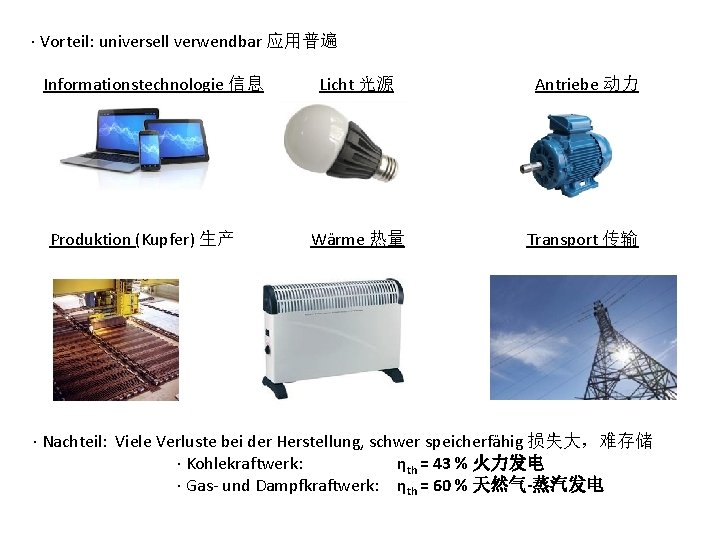 · Vorteil: universell verwendbar 应用普遍

Informationstechnologie 信息

Licht 光源

Antriebe 动力

Produktion (Kupfer) 生产

Wärme 热量

Transport 传输

· Nachteil: Viele Verluste bei der Herstellung, schwer speicherfähig 损失大，难存储

· Kohlekraftwerk: $\eta_{th}$ = 43 % 火力发电

· Gas- und Dampfkraftwerk: $\eta_{th}$ = 60 % 天然气-蒸汽发电